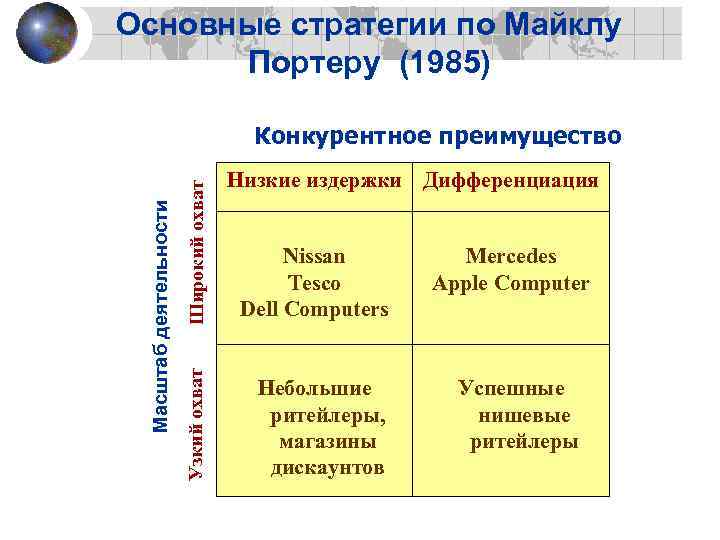 Основные стратегии по Майклу Портеру (1985)

Конкурентное преимущество

Масштаб деятельности

| | Низкие издержки | Дифференциация |
|---|---|---|
| Широкий охват | Nissan Tesco Dell Computers | Mercedes Apple Computer |
| Узкий охват | Небольшие ритейлеры, магазины дискаунтов | Успешные нишевые ритейлеры |